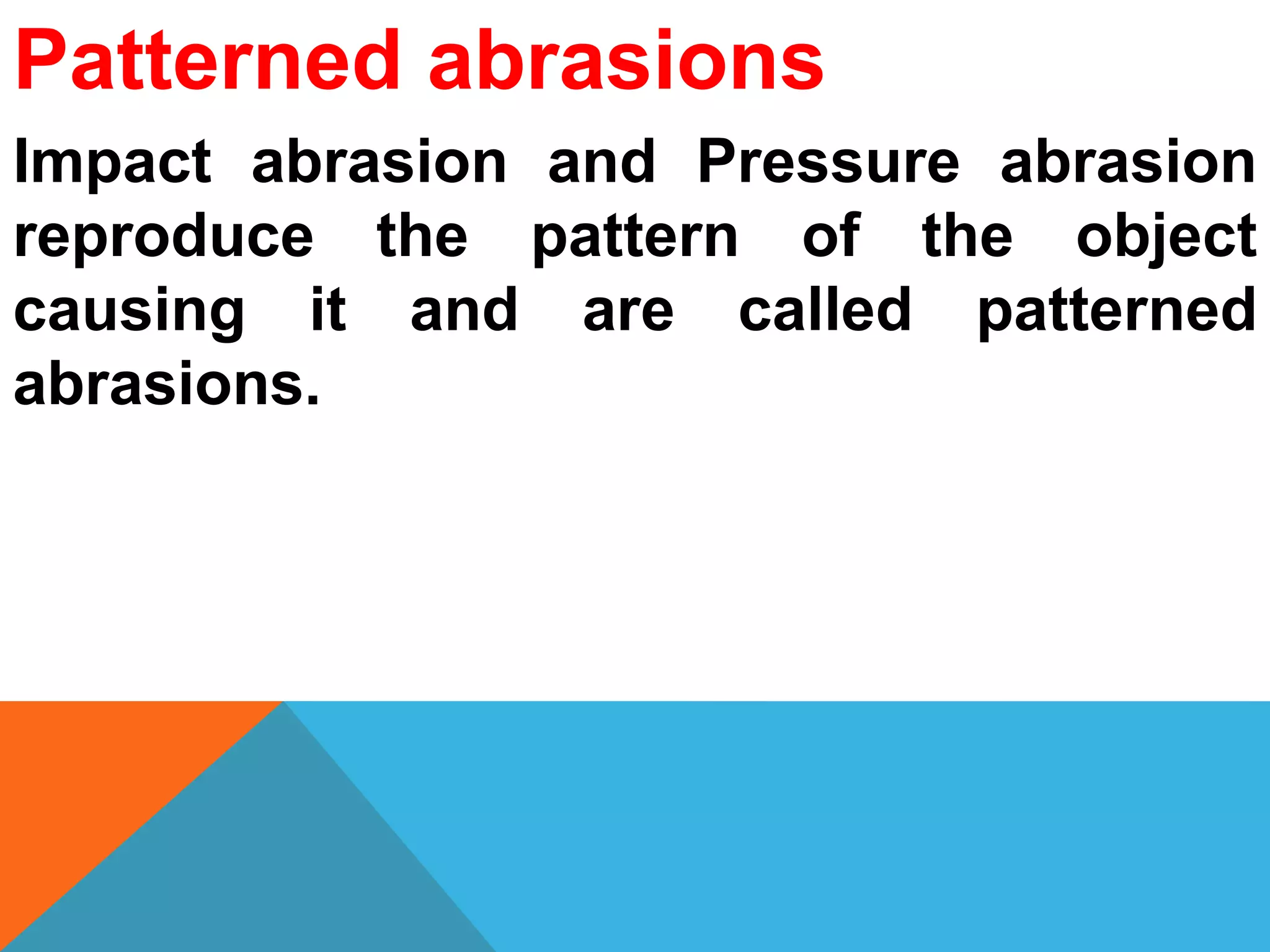 Patterned abrasions

Impact abrasion and Pressure abrasion reproduce the pattern of the object causing it and are called patterned abrasions.